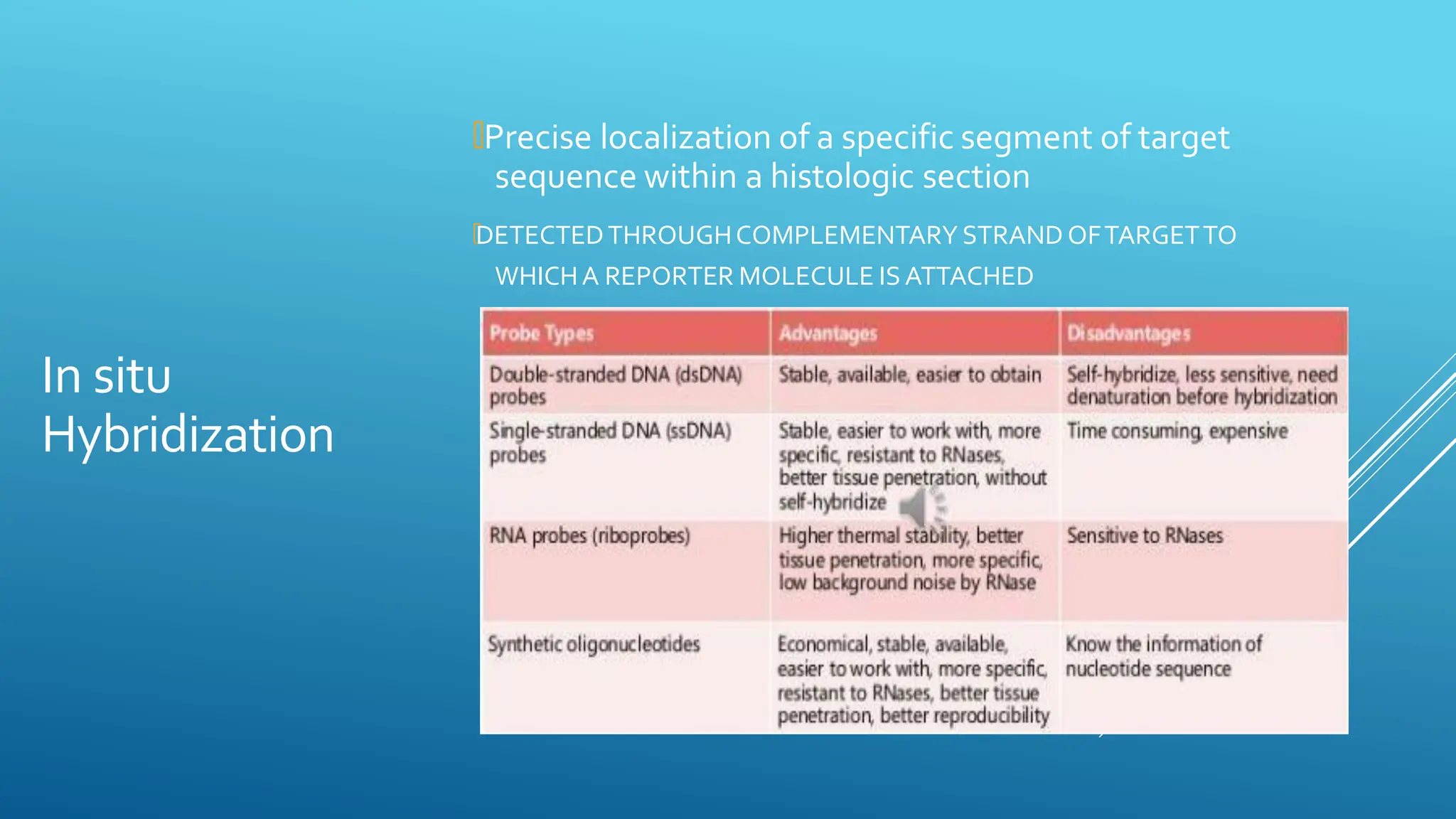 In situ Hybridization

Precise localization of a specific segment of target sequence within a histologic section

DETECTED THROUGH COMPLEMENTARY STRAND OF TARGET TO WHICH A REPORTER MOLECULE IS ATTACHED

| Probe Types | Advantages | Disadvantages |
|---|---|---|
| Double-stranded DNA (dsDNA) probes | Stable, available, easier to obtain | Self-hybridize, less sensitive, need denaturation before hybridization |
| Single-stranded DNA (ssDNA) probes | Stable, easier to work with, more specific, resistant to RNases, better tissue penetration, without self-hybridize | Time consuming, expensive |
| RNA probes (riboprobes) | Higher thermal stability, better tissue penetration, more specific, low background noise by RNase | Sensitive to RNases |
| Synthetic oligonucleotides | Economical, stable, available, easier to work with, more specific, resistant to RNases, better tissue penetration, better reproducibility | Know the information of nucleotide sequence |